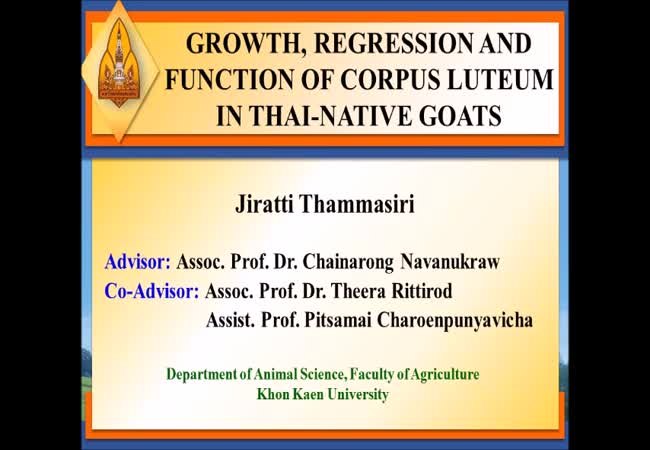 GROWTH, REGRESSION AND FUNCTION OF CORPUS LUTEUM IN THAI-NATIVE GOATS

Jiratti Thammasiri

Advisor: Assoc. Prof. Dr. Chainarong Navanukraw
Co-Advisor: Assoc. Prof. Dr. Theera Rittirod
Assist. Prof. Pitsamai Charoenpunyavicha

Department of Animal Science, Faculty of Agriculture
Khon Kaen University